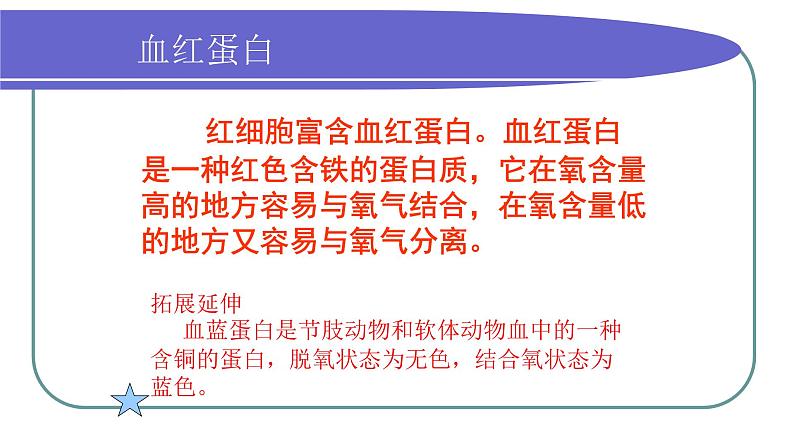 血红蛋白

红细胞富含血红蛋白。血红蛋白是一种红色含铁的蛋白质，它在氧含量高的地方容易与氧气结合，在氧含量低的地方又容易与氧气分离。

拓展延伸

血蓝蛋白是节肢动物和软体动物血中的一种含铜的蛋白，脱氧状态为无色，结合氧状态为蓝色。